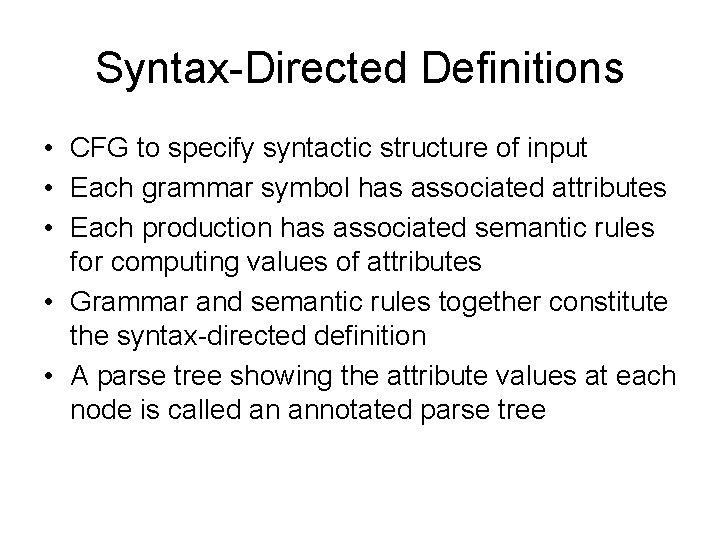 Syntax-Directed Definitions

• CFG to specify syntactic structure of input
• Each grammar symbol has associated attributes
• Each production has associated semantic rules for computing values of attributes
• Grammar and semantic rules together constitute the syntax-directed definition
• A parse tree showing the attribute values at each node is called an annotated parse tree